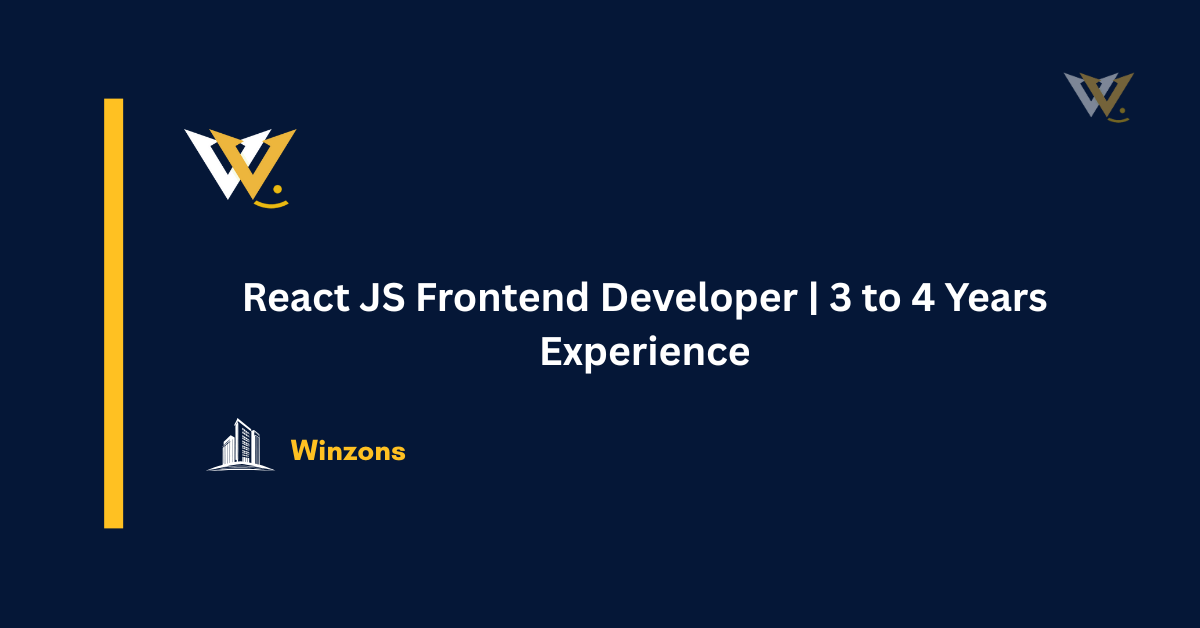 React JS Frontend Developer | 3 to 4 Years Experience

Winzons